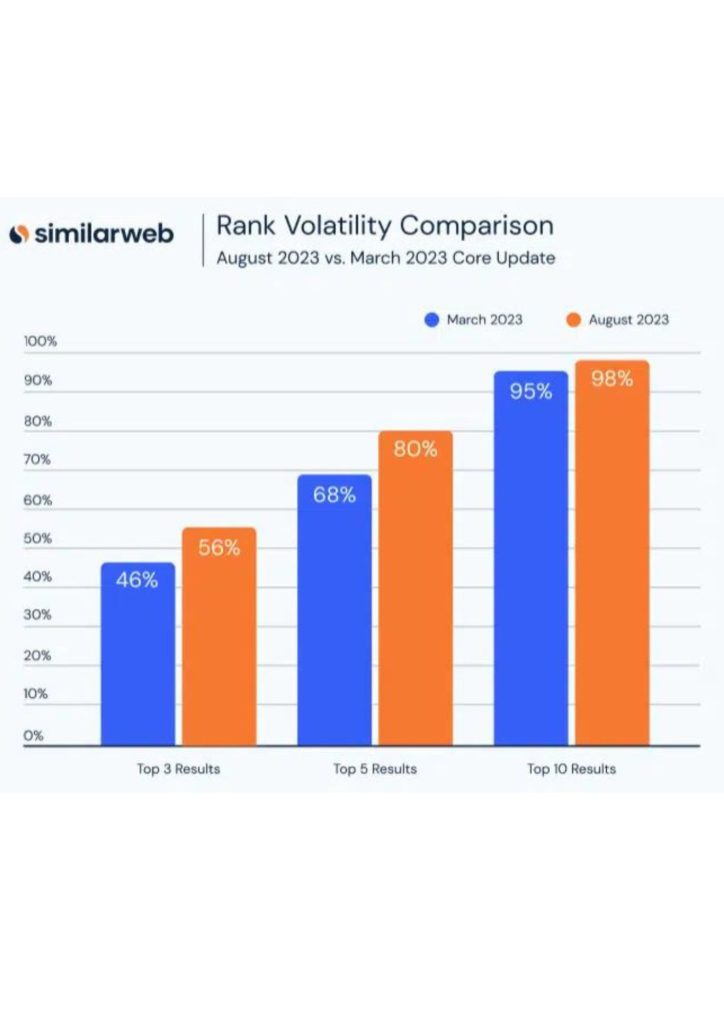 similarweb

Rank Volatility Comparison
August 2023 vs. March 2023 Core Update

March 2023
August 2023

100%
90%
80%
70%
60%
50%
40%
30%
20%
10%
0%

46%
56%
68%
80%
95%
98%

Top 3 Results
Top 5 Results
Top 10 Results